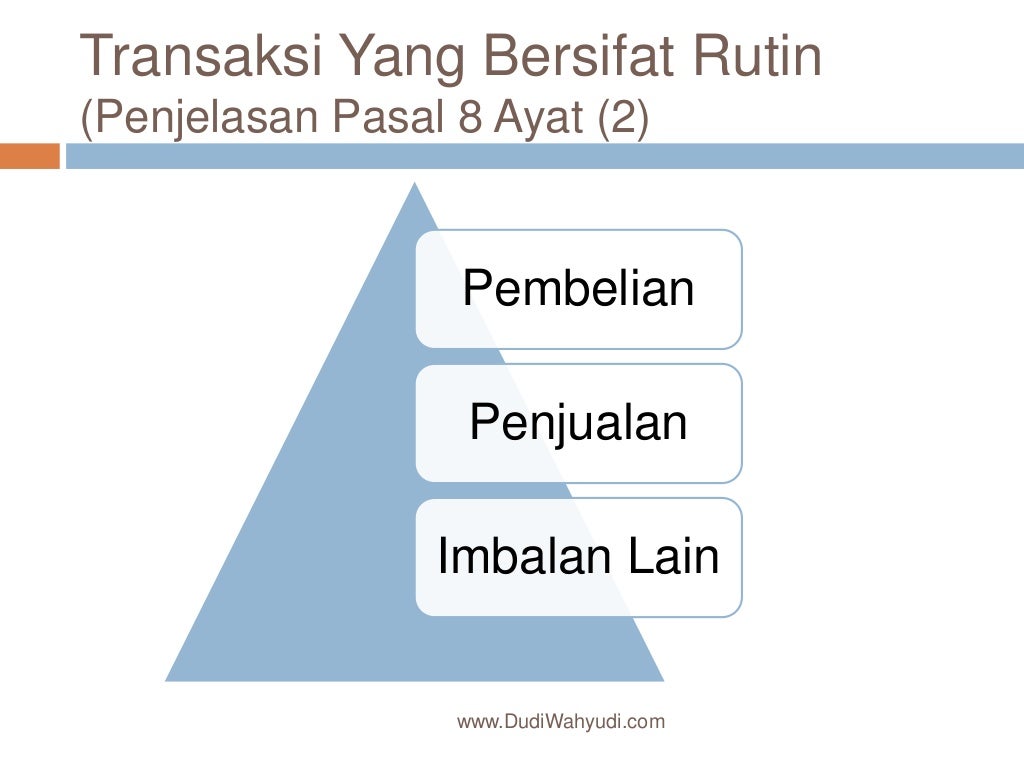 Transaksi Yang Bersifat Rutin
(Penjelasan Pasal 8 Ayat (2)

Pembelian

Penjualan

Imbalan Lain

www.DudiWahyudi.com